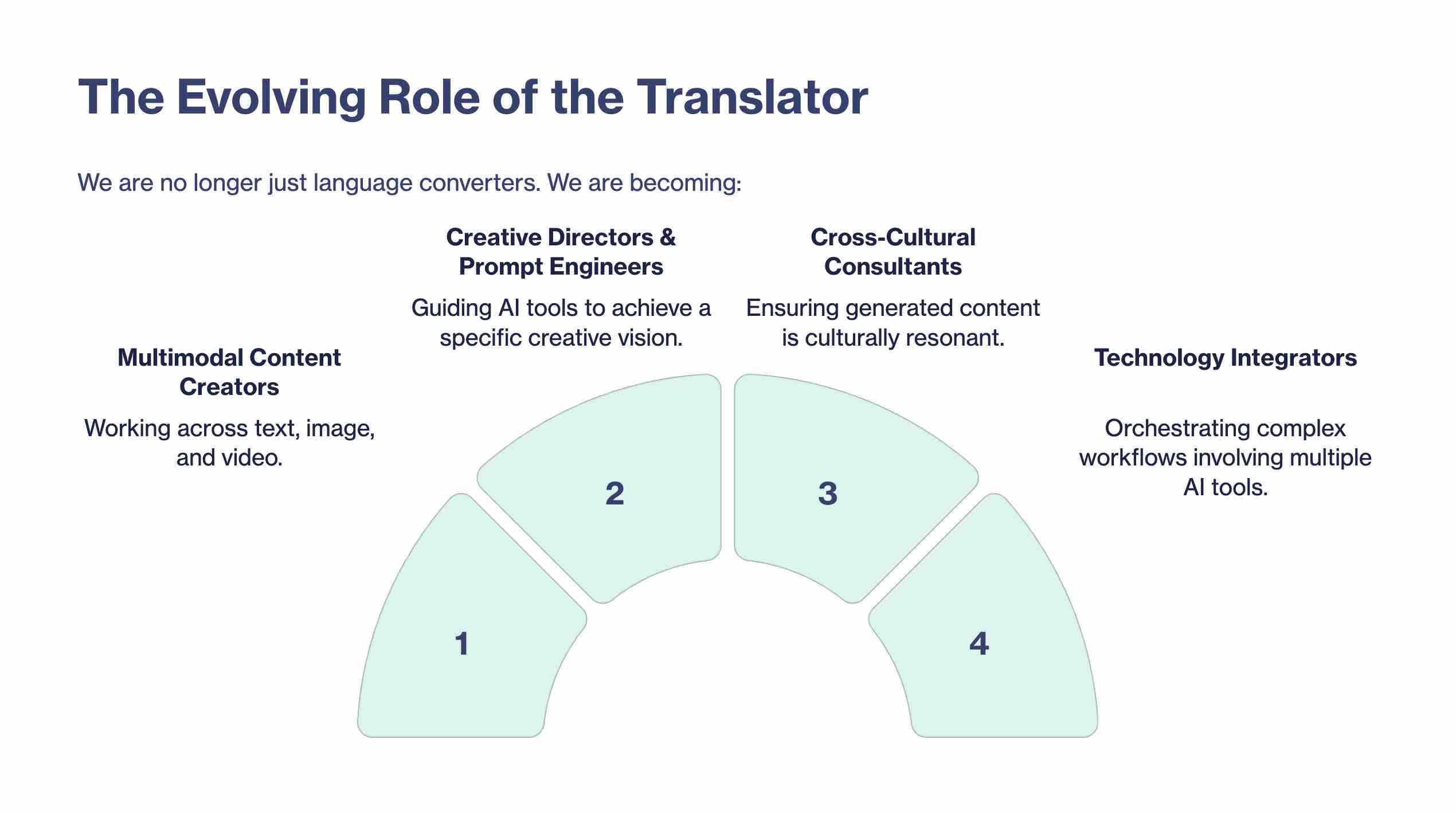 The Evolving Role of the Translator

We are no longer just language converters. We are becoming:

Multimodal Content Creators

Working across text, image, and video.

Creative Directors & Prompt Engineers

Guiding AI tools to achieve a specific creative vision.

Cross-Cultural Consultants

Ensuring generated content is culturally resonant.

Technology Integrators

Orchestrating complex workflows involving multiple AI tools.

1

2

3

4